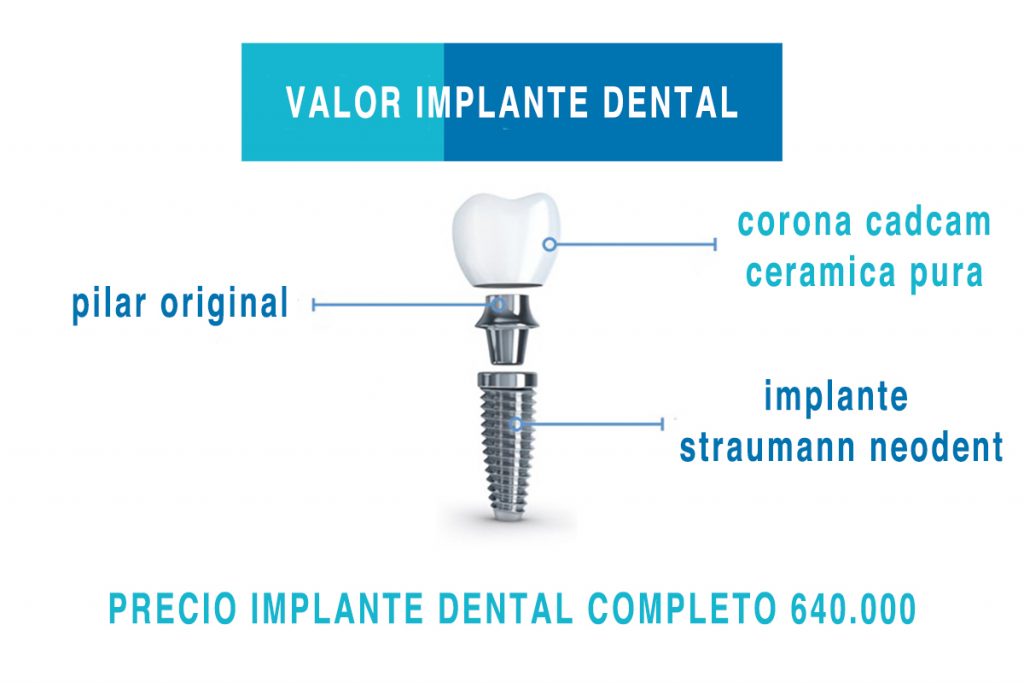 VALOR IMPLANTE DENTAL

corona cadcam ceramica pura

pilar original

implante straumann neodent

PRECIO IMPLANTE DENTAL COMPLETO 640.000